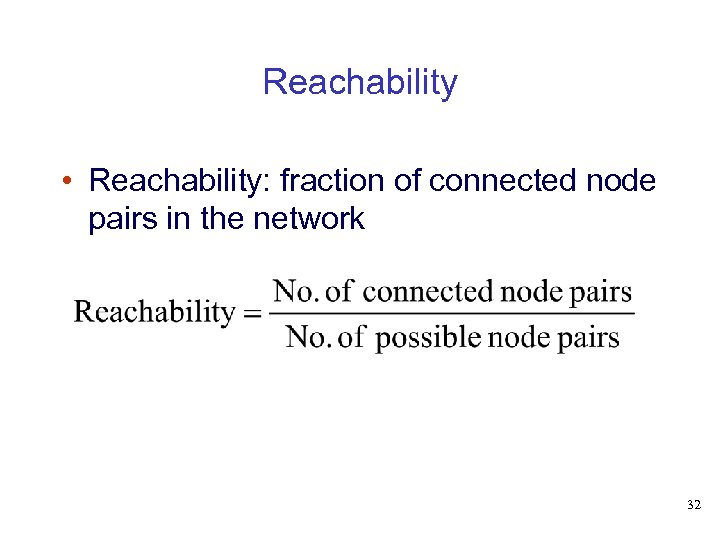 Reachability

• Reachability: fraction of connected node pairs in the network

$\text{Reachability} = \frac{\text{No. of connected node pairs}}{\text{No. of possible node pairs}}$

32